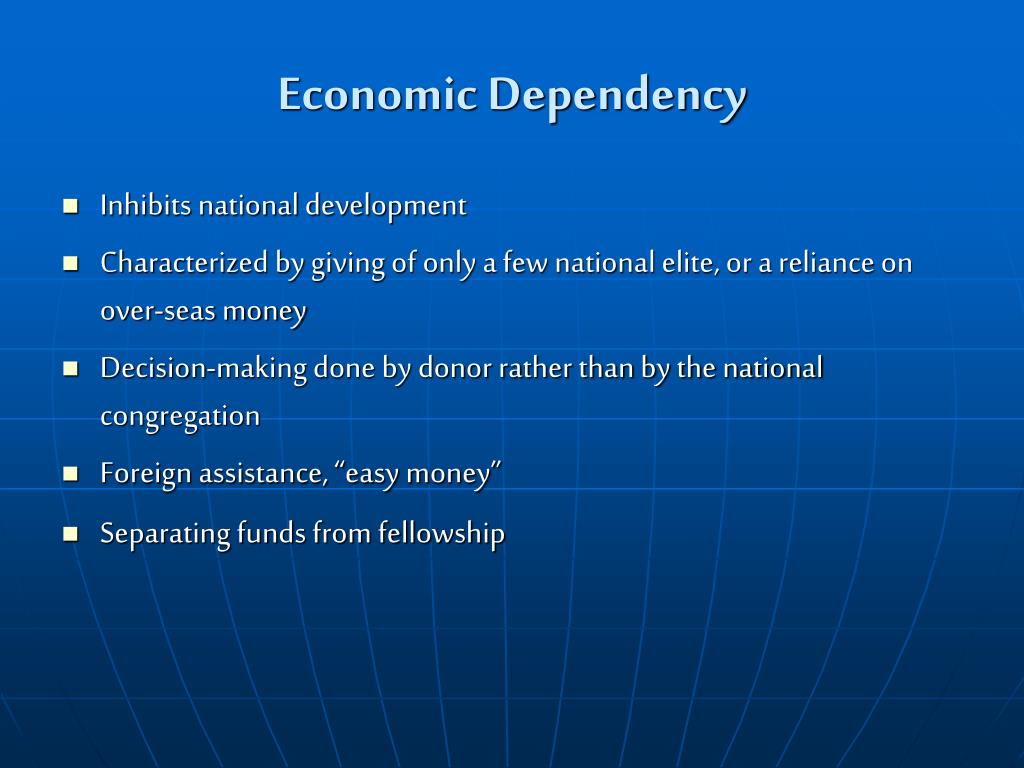 Economic Dependency

- Inhibits national development
- Characterized by giving of only a few national elite, or a reliance on over-seas money
- Decision-making done by donor rather than by the national congregation
- Foreign assistance, “easy money”
- Separating funds from fellowship